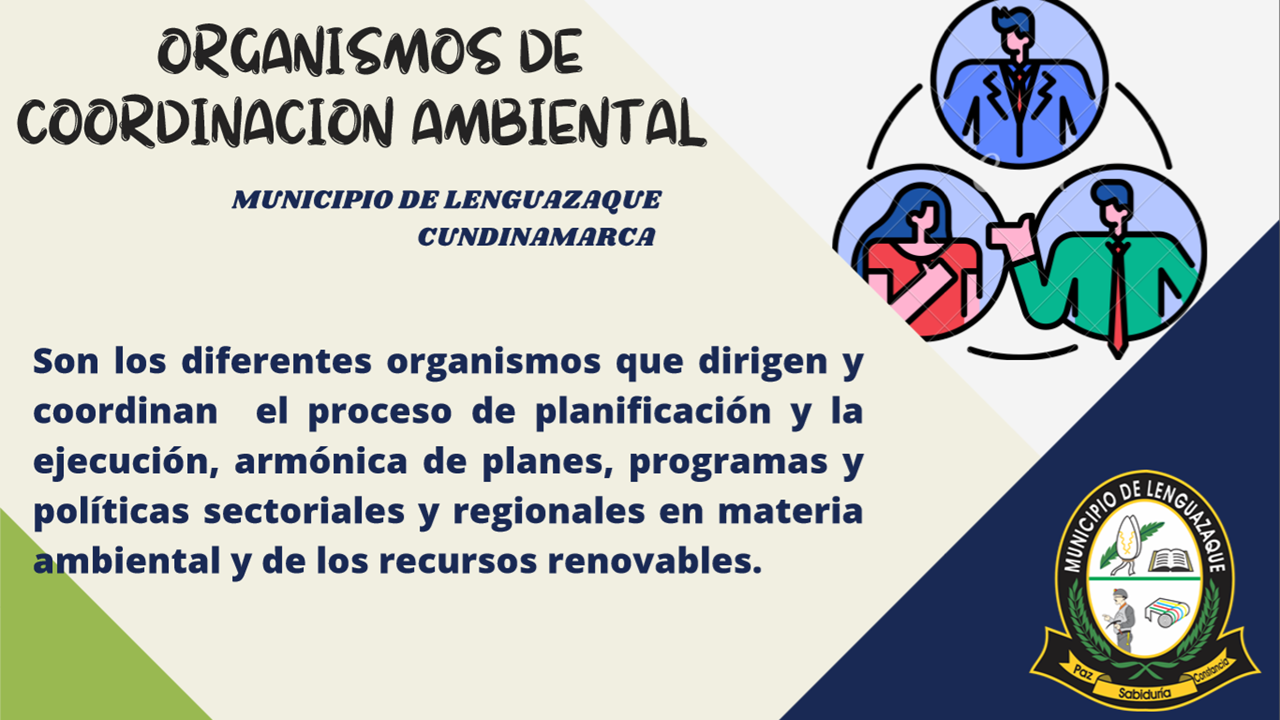 ORGANISMOS DE COORDINACION AMBIENTAL

MUNICIPIO DE LENGUAZAQUE
CUNDINAMARCA

Son los diferentes organismos que dirigen y coordinan el proceso de planificación y la ejecución, armónica de planes, programas y políticas sectoriales y regionales en materia ambiental y de los recursos renovables.

MUNICIPIO DE LENGUAZAQUE
Paz Sabiduría Constancia